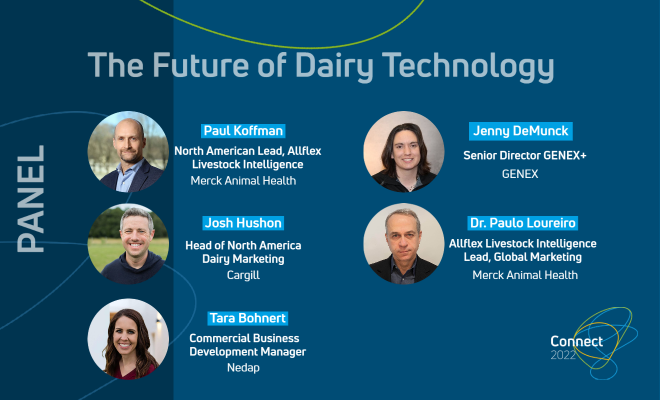 The Future of Dairy Technology

PANEL

Paul Koffman
North American Lead, Allflex Livestock Intelligence
Merck Animal Health

Josh Hushon
Head of North America Dairy Marketing
Cargill

Tara Bohnert
Commercial Business Development Manager
Nedap

Jenny DeMunck
Senior Director GENEX+
GENEX

Dr. Paulo Loureiro
Allflex Livestock Intelligence Lead, Global Marketing
Merck Animal Health

Connect
2022